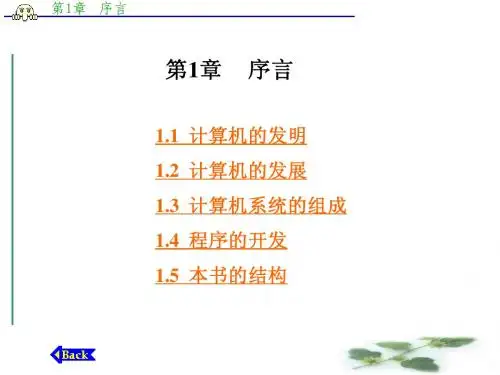 第1章 序言

第1章 序言

1.1 计算机的发明

1.2 计算机的发展

1.3 计算机系统的组成

1.4 程序的开发

1.5 本书的结构

Back